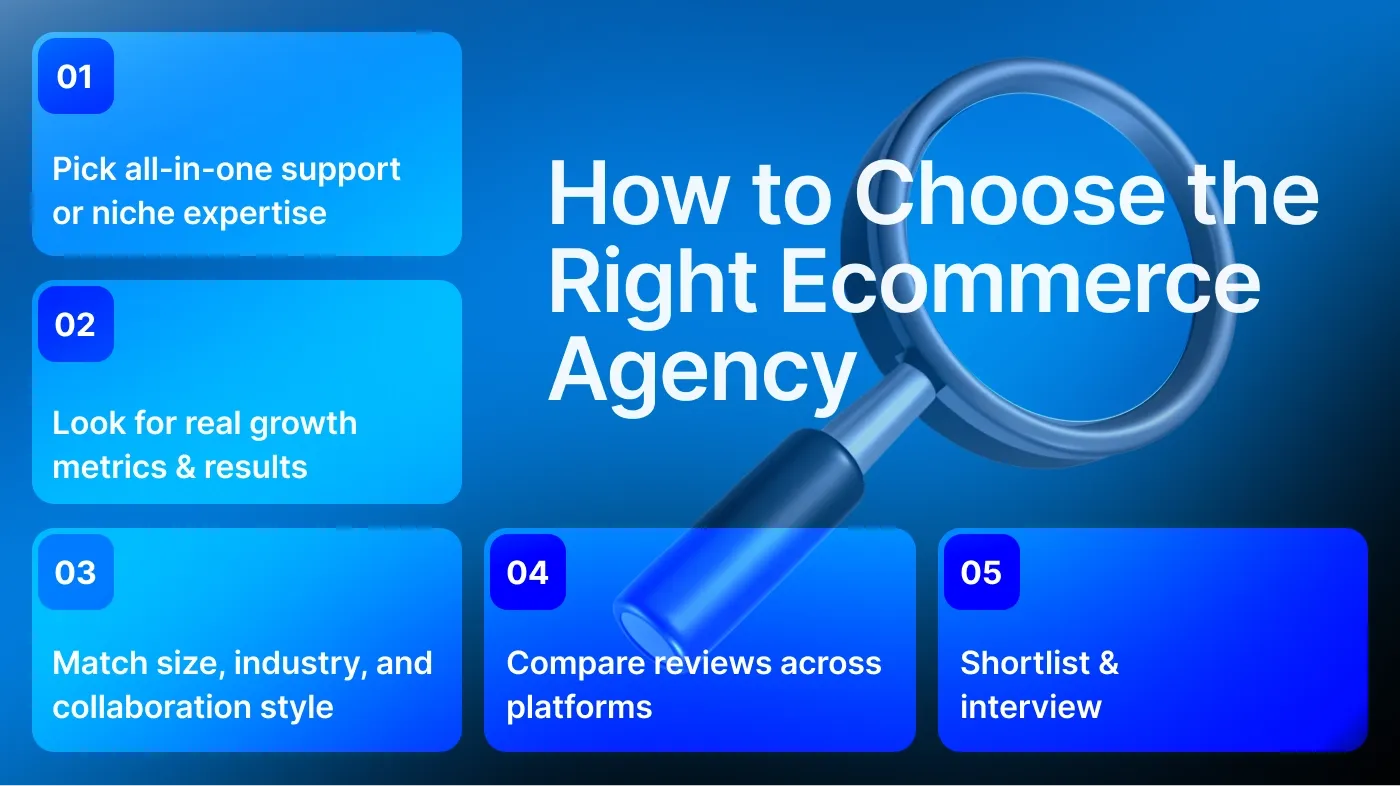 How to Choose the Right Ecommerce Agency

01

Pick all-in-one support or niche expertise

02

Look for real growth metrics & results

03

Match size, industry, and collaboration style

04

Compare reviews across platforms

05

Shortlist & interview